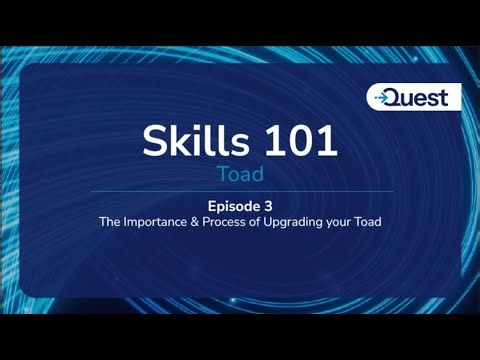 Quest

Skills 101

Toad

Episode 3

The Importance & Process of Upgrading your Toad